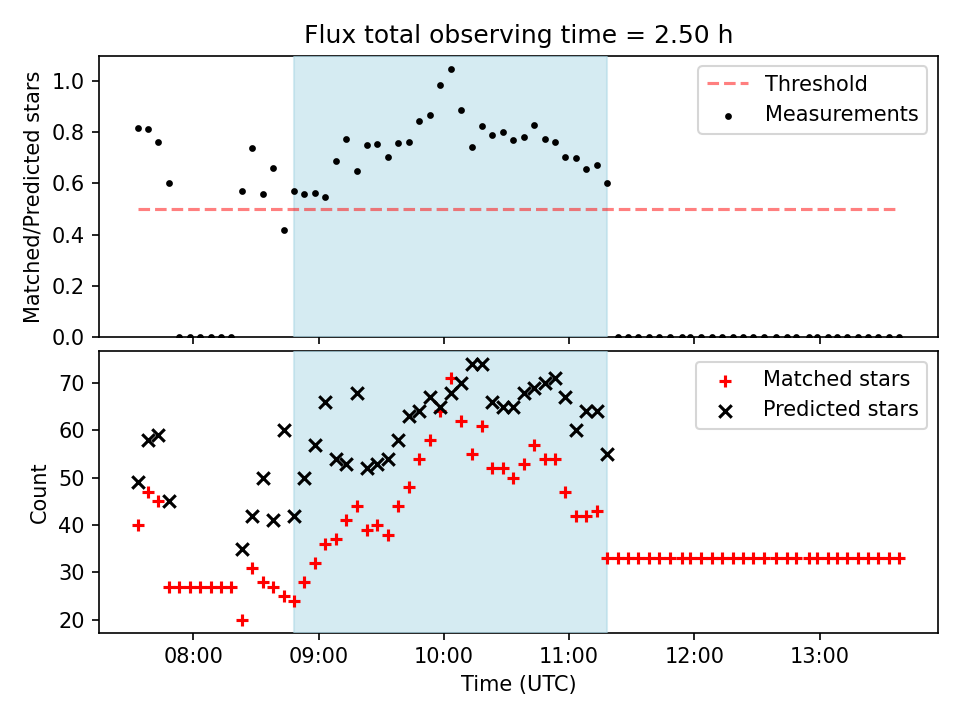 Flux total observing time = 2.50 h

Matched/Predicted stars

1.0
0.8
0.6
0.4
0.2
0.0

Threshold
Measurements

Count

70
60
50
40
30
20

Matched stars
Predicted stars

08:00
09:00
10:00
11:00
12:00
13:00

Time (UTC)